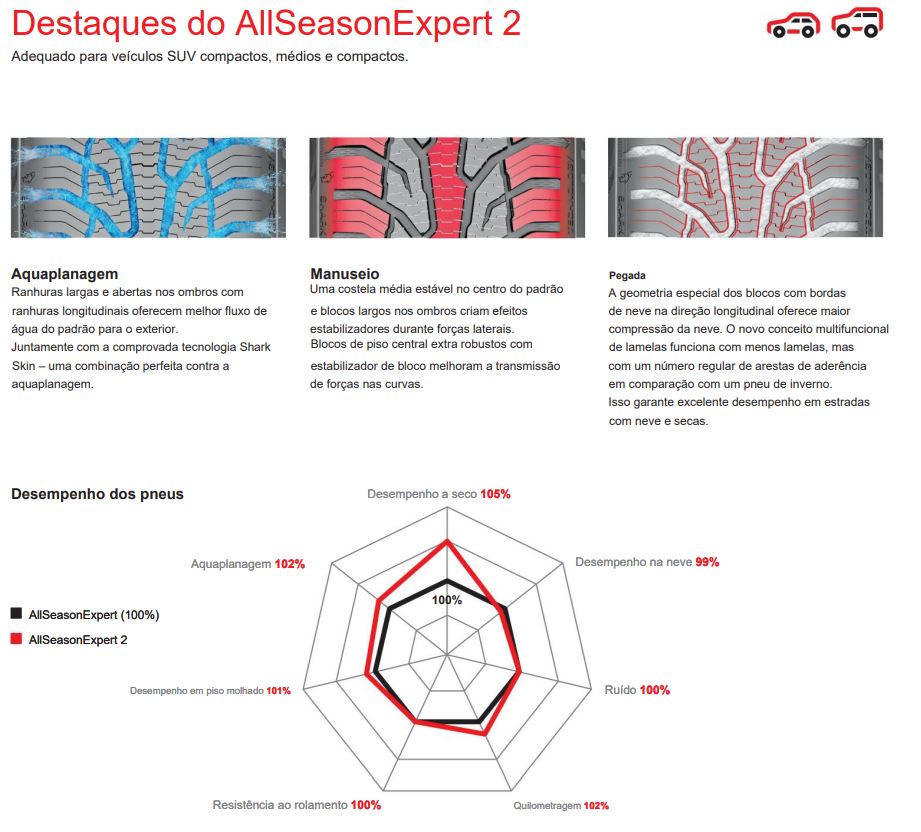 Destaques do AllSeasonExpert 2

Adequado para veículos SUV compactos, médios e compactos.

Aquaplanagem

Ranhuras largas e abertas nos ombros com ranhuras longitudinais oferecem melhor fluxo de água do padrão para o exterior.
Juntamente com a comprovada tecnologia Shark Skin – uma combinação perfeita contra a aquaplanagem.

Manuseio

Uma costela média estável no centro do padrão e blocos largos nos ombros criam efeitos estabilizadores durante forças laterais.
Blocos de piso central extra robustos com estabilizador de bloco melhoram a transmissão de forças nas curvas.

Pegada

A geometria especial dos blocos com bordas de neve na direção longitudinal oferece maior compressão da neve. O novo conceito multifuncional de lamelas funciona com menos lamelas, mas com um número regular de arestas de aderência em comparação com um pneu de inverno.
Isso garante excelente desempenho em estradas com neve e secas.

Desempenho dos pneus

AllSeasonExpert (100%)
AllSeasonExpert 2

Desempenho a seco 105%
Desempenho na neve 99%
Ruído 100%
Quilometragem 102%
Resistência ao rolamento 100%
Desempenho em piso molhado 101%
Aquaplanagem 102%
100%